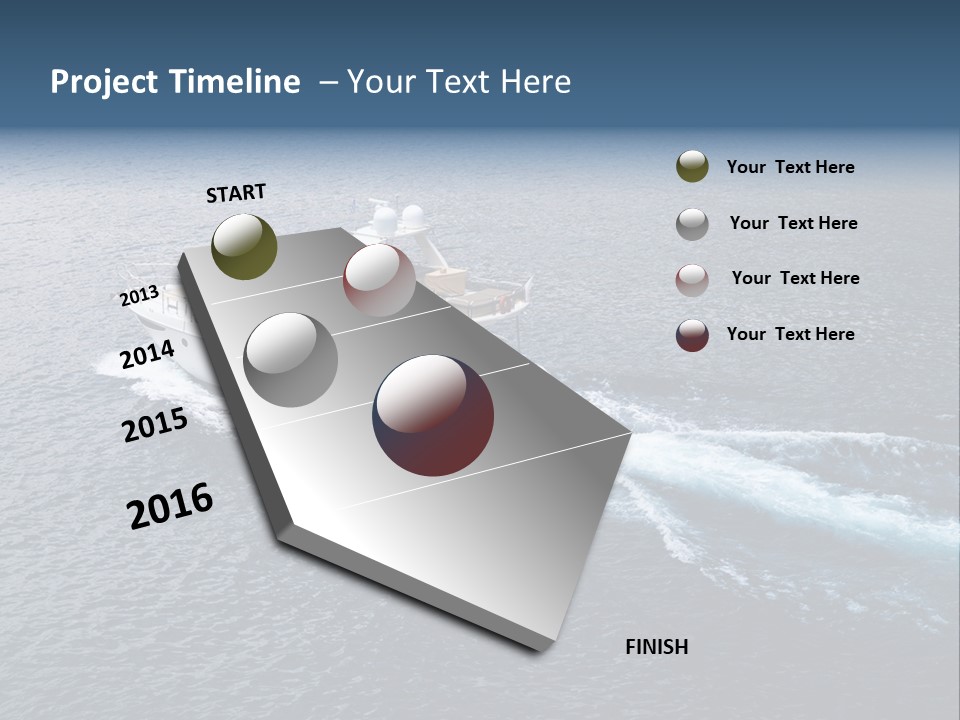 Project Timeline – Your Text Here

START

2013

2014

2015

2016

FINISH

Your Text Here

Your Text Here

Your Text Here

Your Text Here